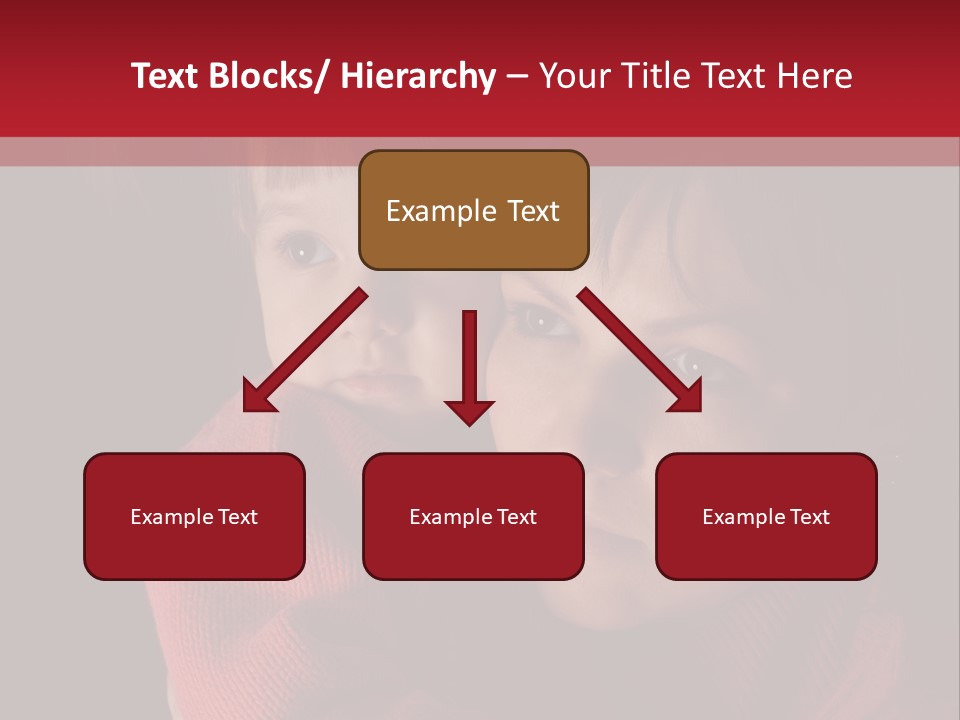 Text Blocks/ Hierarchy – Your Title Text Here

Example Text

Example Text

Example Text

Example Text